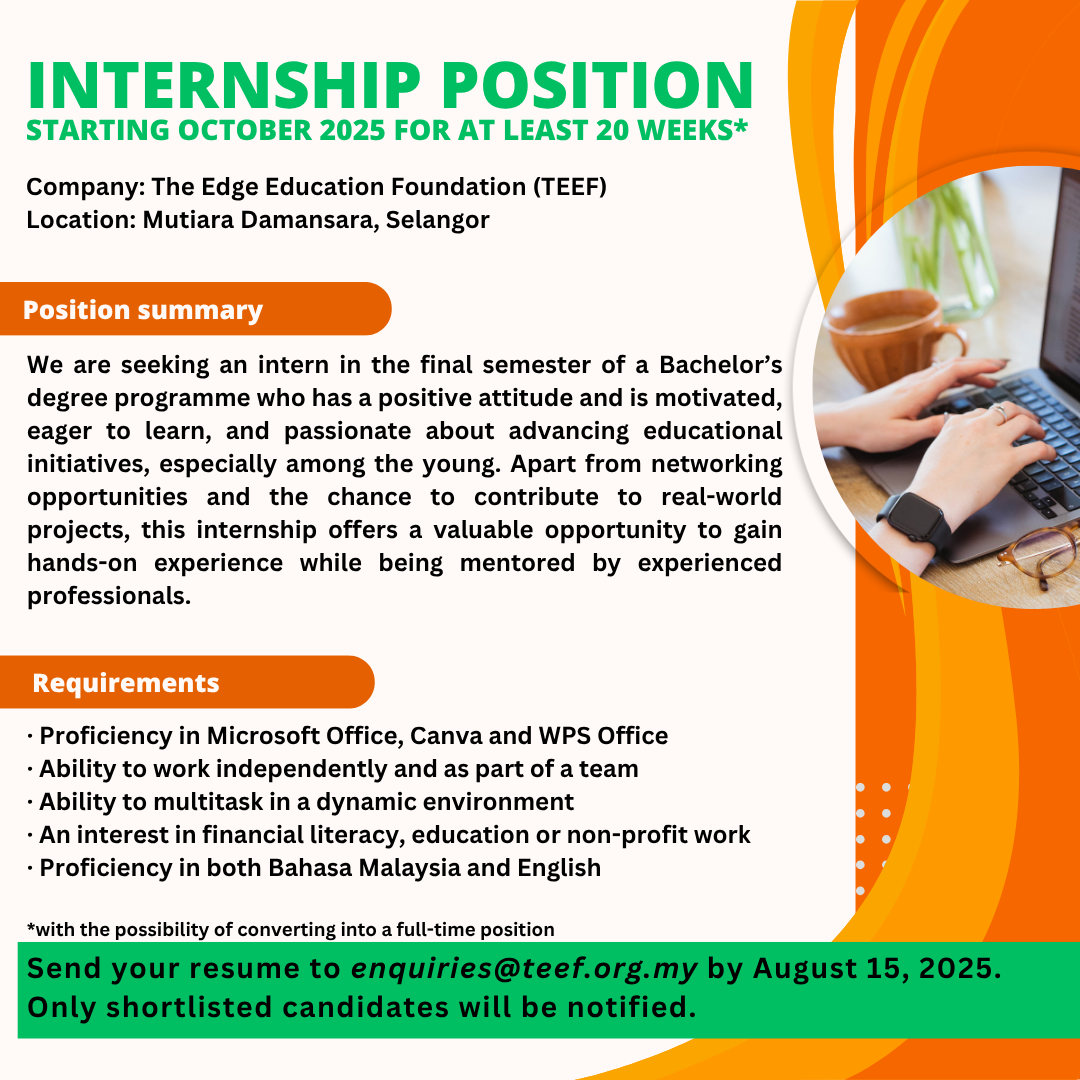 INTERNSHIP POSITION
STARTING OCTOBER 2025 FOR AT LEAST 20 WEEKS*

Company: The Edge Education Foundation (TEEF)
Location: Mutiara Damansara, Selangor

Position summary

We are seeking an intern in the final semester of a Bachelor's degree programme who has a positive attitude and is motivated, eager to learn, and passionate about advancing educational initiatives, especially among the young. Apart from networking opportunities and the chance to contribute to real-world projects, this internship offers a valuable opportunity to gain hands-on experience while being mentored by experienced professionals.

Requirements

· Proficiency in Microsoft Office, Canva and WPS Office
· Ability to work independently and as part of a team
· Ability to multitask in a dynamic environment
· An interest in financial literacy, education or non-profit work
· Proficiency in both Bahasa Malaysia and English

*with the possibility of converting into a full-time position

Send your resume to enquiries@teef.org.my by August 15, 2025.
Only shortlisted candidates will be notified.